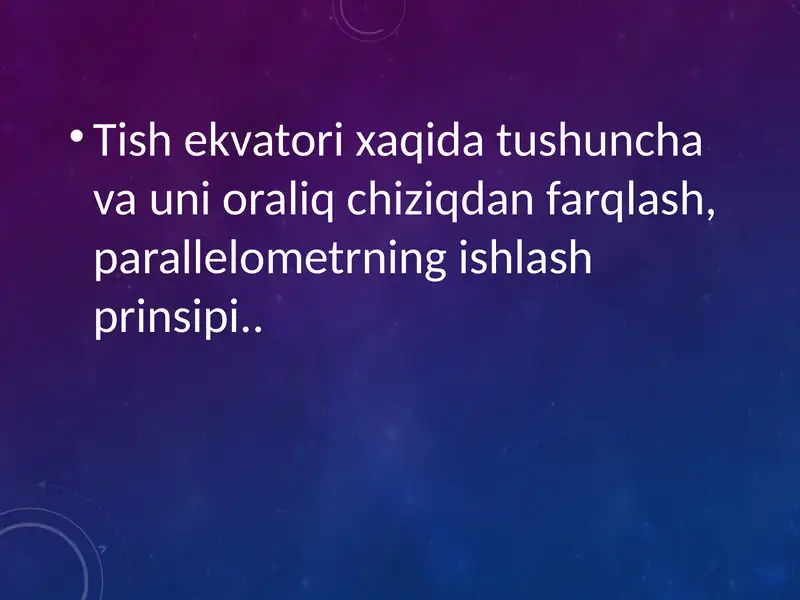 • Tish ekvatori xaqida tushuncha va uni oraliq chiziqdan farqlash, parallelometrning ishlash prinsipi..